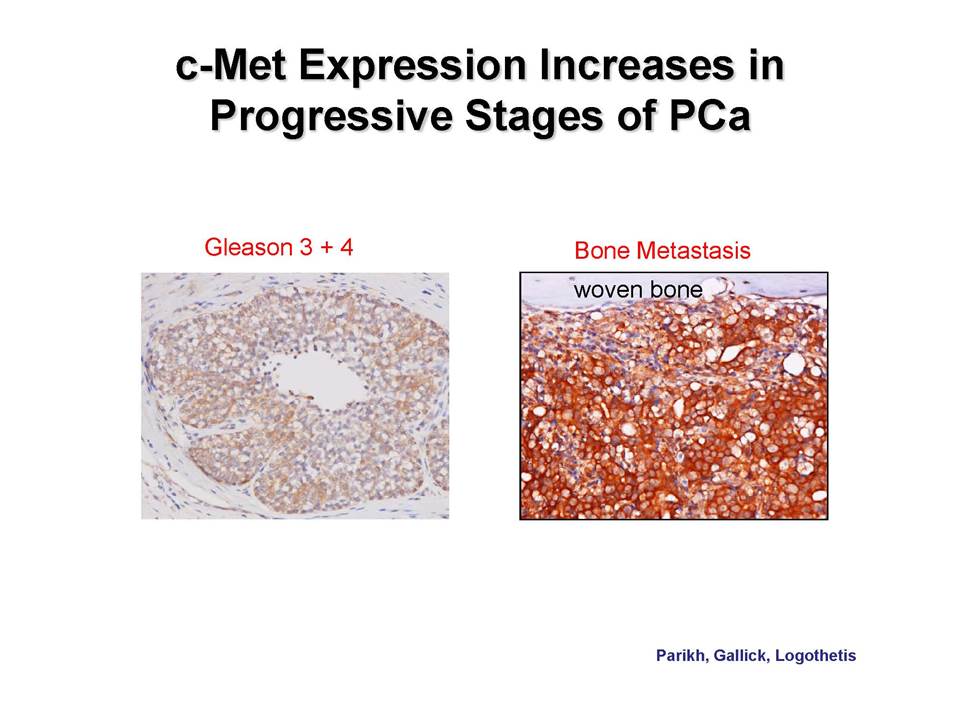 c-Met Expression Increases in Progressive Stages of PCa

Gleason 3 + 4

Bone Metastasis

woven bone

Parikh, Gallick, Logothetis